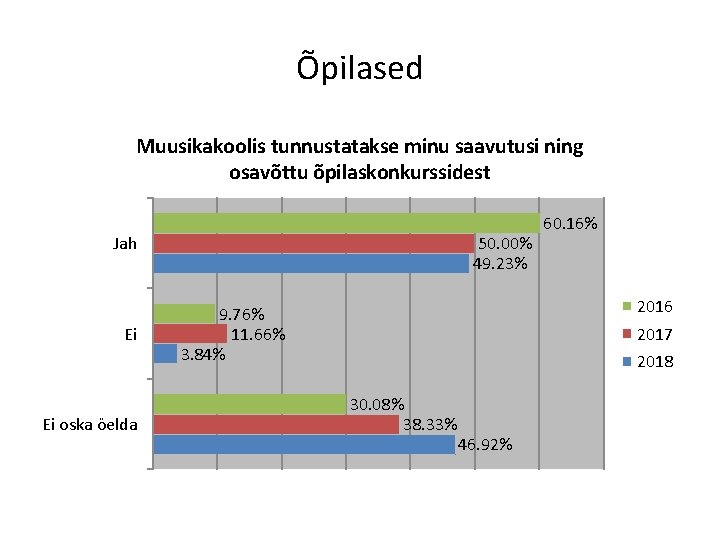 Õpilased

Muusikakoolis tunnustatakse minu saavutusi ning osavõttu õpilaskonkurssidest

Jah
60.16%
50.00%
49.23%

Ei
9.76%
11.66%
3.84%

Ei oska öelda
30.08%
38.33%
46.92%

2016
2017
2018